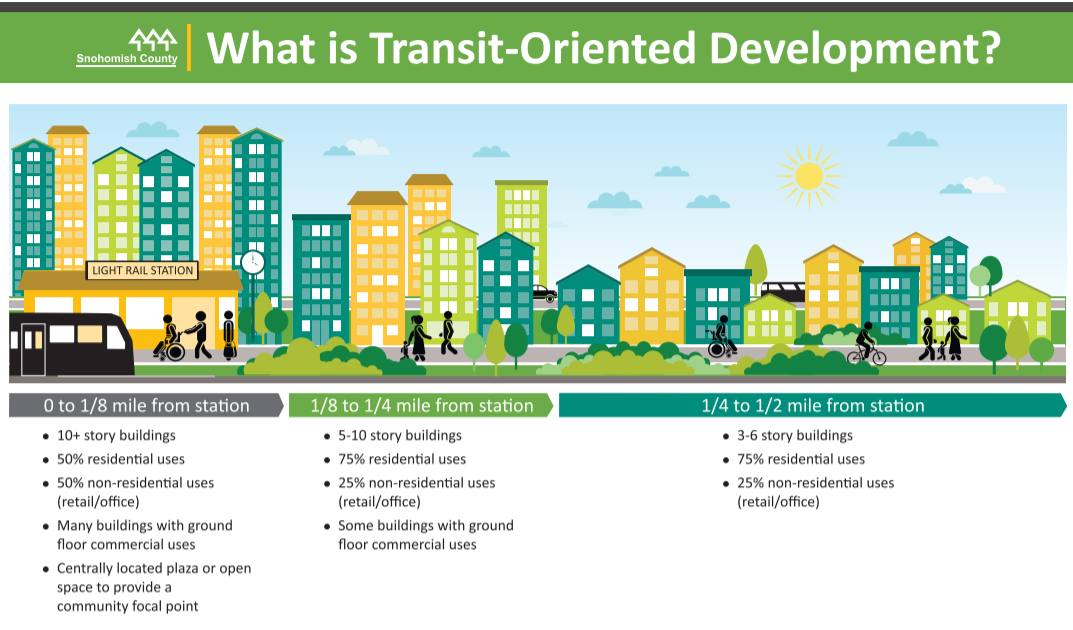 Snohomish County

What is Transit-Oriented Development?

LIGHT RAIL STATION

0 to 1/8 mile from station

- 10+ story buildings
- 50% residential uses
- 50% non-residential uses (retail/office)
- Many buildings with ground floor commercial uses
- Centrally located plaza or open space to provide a community focal point

1/8 to 1/4 mile from station

- 5-10 story buildings
- 75% residential uses
- 25% non-residential uses (retail/office)
- Some buildings with ground floor commercial uses

1/4 to 1/2 mile from station

- 3-6 story buildings
- 75% residential uses
- 25% non-residential uses (retail/office)